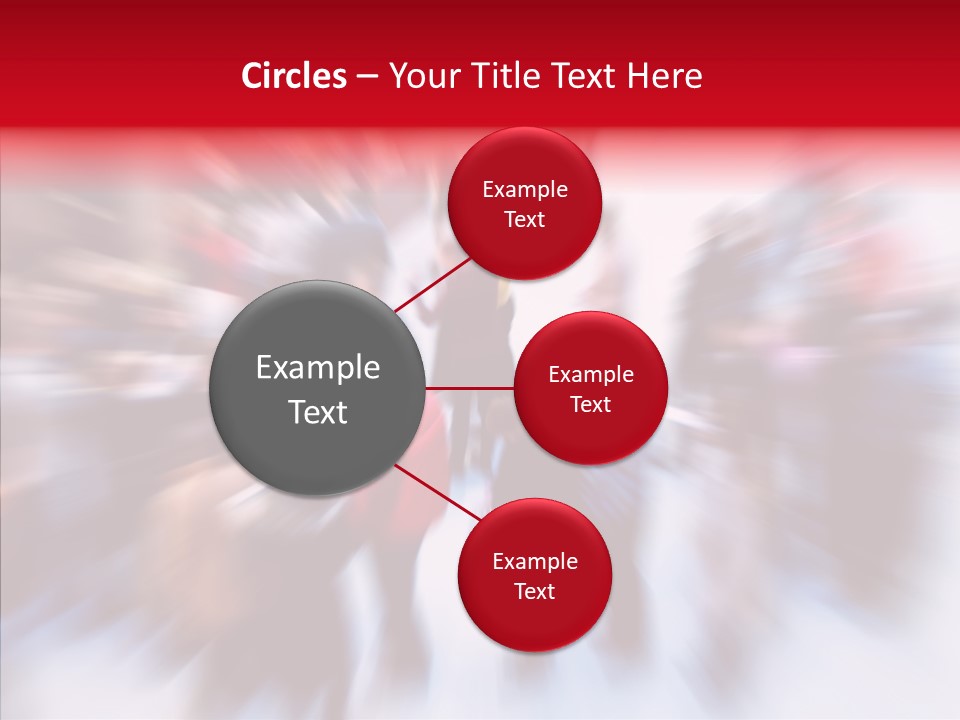 Circles – Your Title Text Here

Example Text

Example Text

Example Text

Example Text